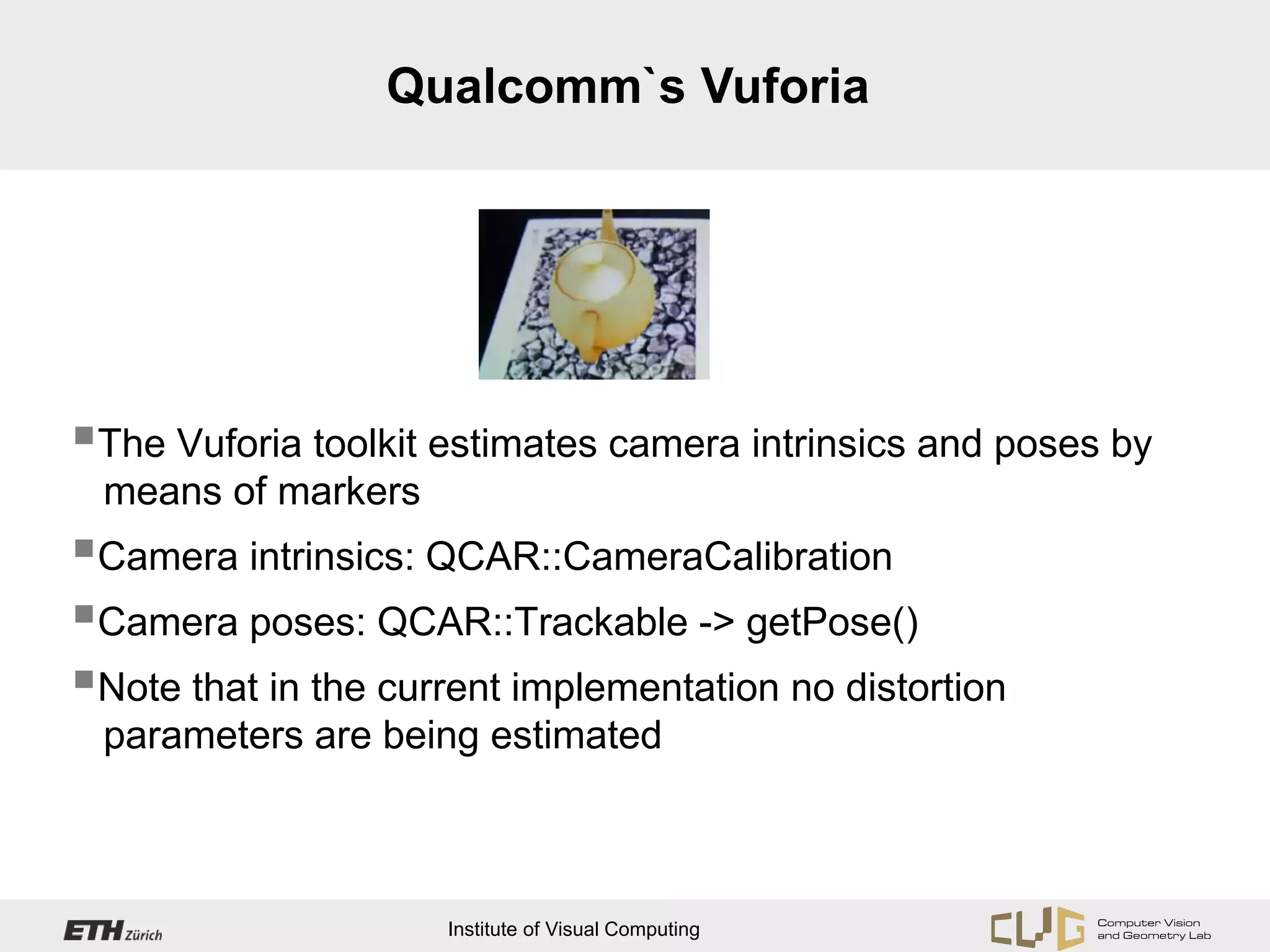 Qualcomm`s Vuforia

The Vuforia toolkit estimates camera intrinsics and poses by means of markers

Camera intrinsics: QCAR::CameraCalibration

Camera poses: QCAR::Trackable -> getPose()

Note that in the current implementation no distortion parameters are being estimated

ETH Zürich

Institute of Visual Computing

CVG

Computer Vision and Geometry Lab